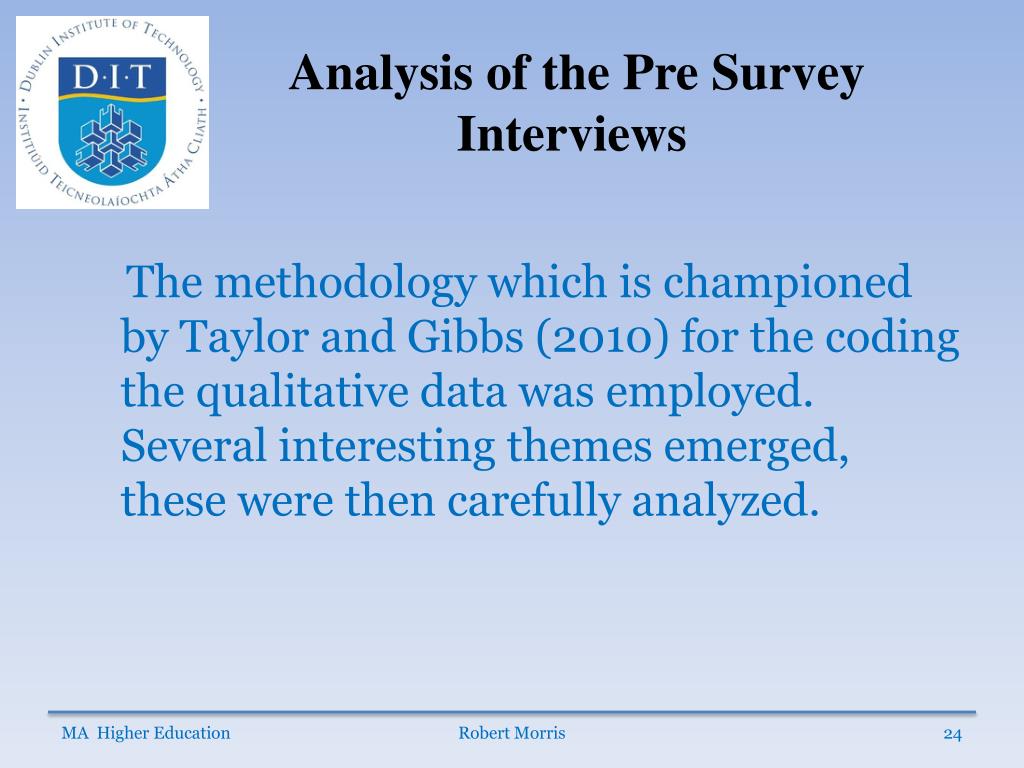 DUBLIN INSTITUTE OF TECHNOLOGY · INSTITIÚID TEICNEOLAÍOCHTA ÁTHA CLIATH ·

D·I·T

Analysis of the Pre Survey Interviews

The methodology which is championed by Taylor and Gibbs (2010) for the coding the qualitative data was employed. Several interesting themes emerged, these were then carefully analyzed.

MA Higher Education

Robert Morris

24